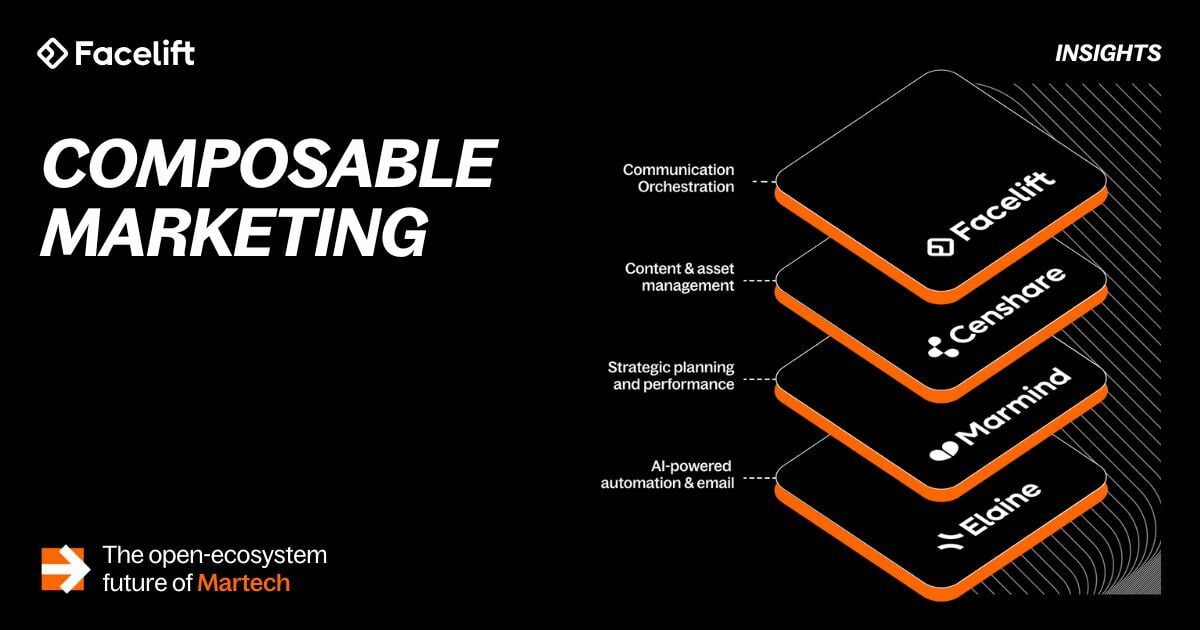 Facelift

INSIGHTS

COMPOSABLE MARKETING

Communication Orchestration

Facelift

Content & asset management

Censhare

Strategic planning and performance

Marmind

AI-powered automation & email

Elaine

The open-ecosystem future of Martech